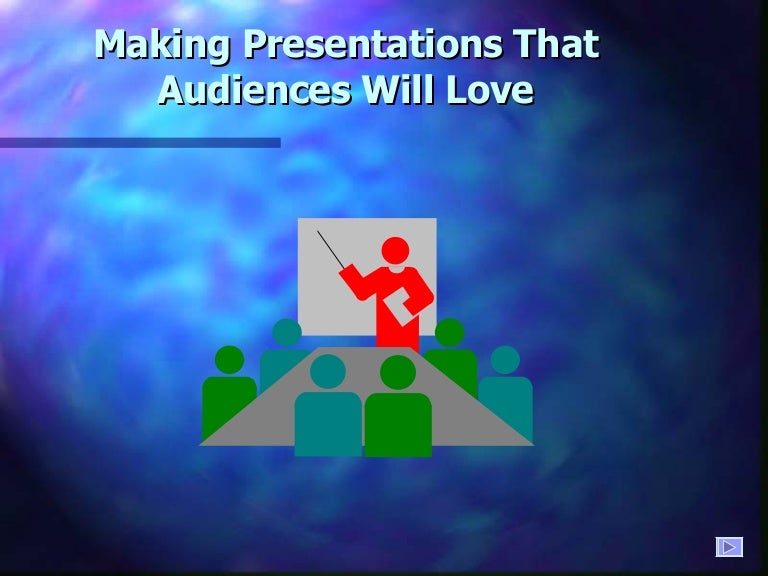 Making Presentations That Audiences Will Love